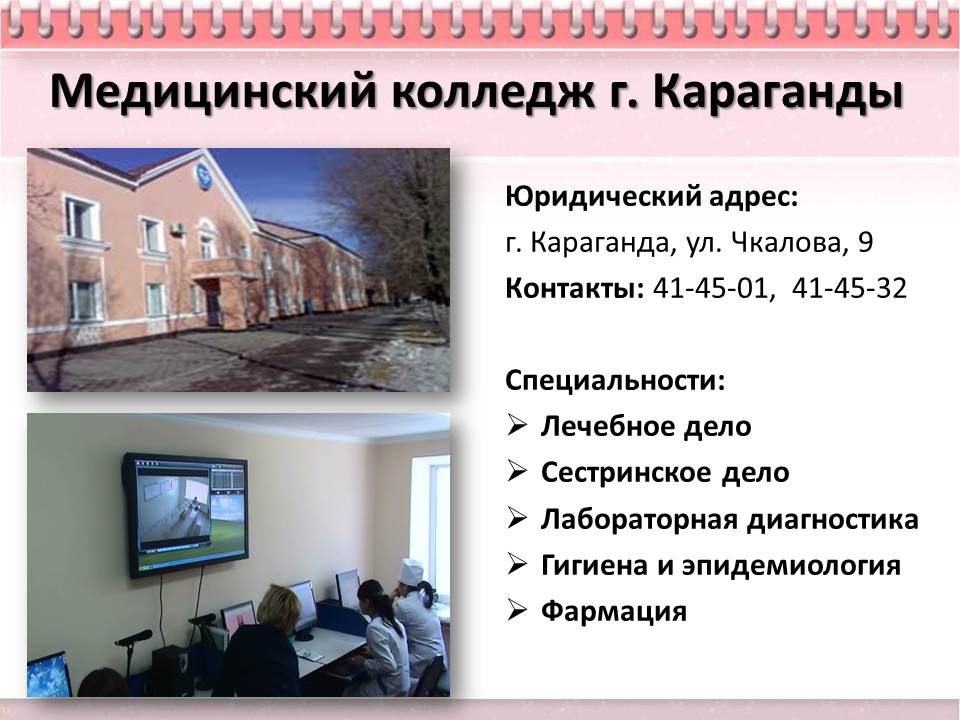 Медицинский колледж г. Караганды

Юридический адрес:
г. Караганда, ул. Чкалова, 9
Контакты: 41-45-01, 41-45-32

Специальности:
➢ Лечебное дело
➢ Сестринское дело
➢ Лабораторная диагностика
➢ Гигиена и эпидемиология
➢ Фармация